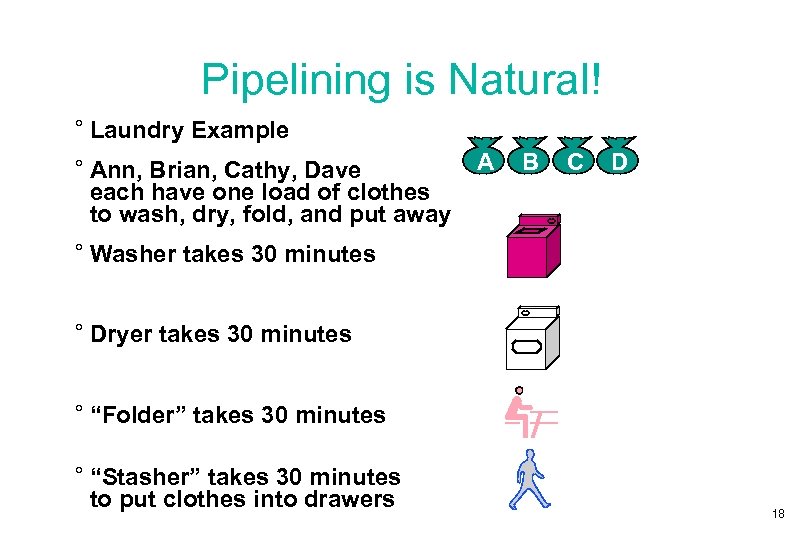 Pipelining is Natural!

° Laundry Example

° Ann, Brian, Cathy, Dave each have one load of clothes to wash, dry, fold, and put away

A B C D

° Washer takes 30 minutes

° Dryer takes 30 minutes

° “Folder” takes 30 minutes

° “Stasher” takes 30 minutes to put clothes into drawers

18